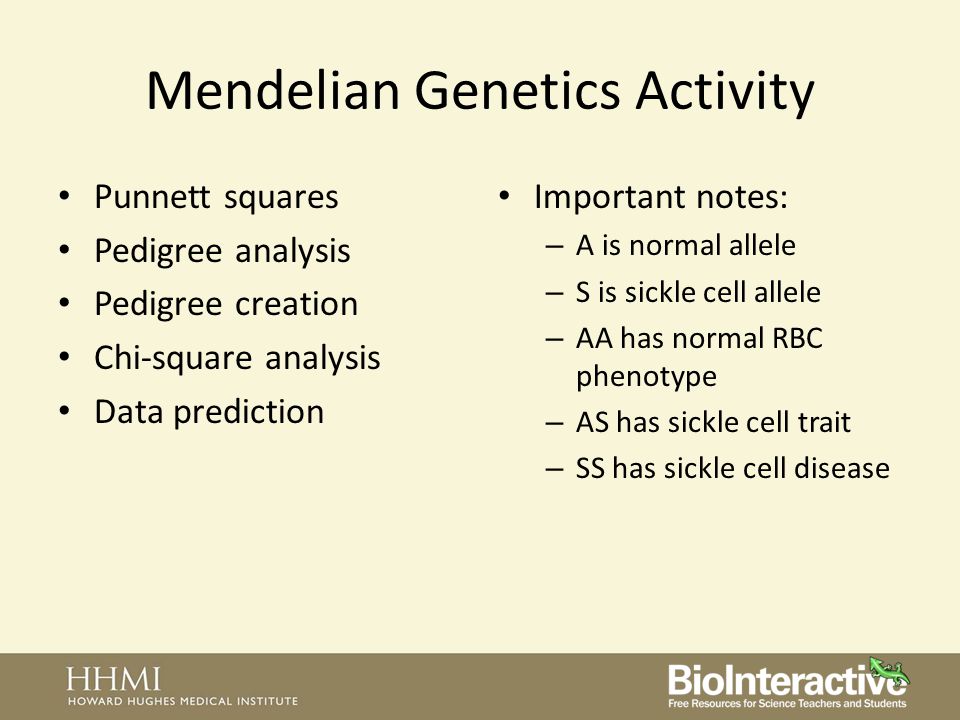 Mendelian Genetics Activity

• Punnett squares
• Pedigree analysis
• Pedigree creation
• Chi-square analysis
• Data prediction

• Important notes:
– A is normal allele
– S is sickle cell allele
– AA has normal RBC phenotype
– AS has sickle cell trait
– SS has sickle cell disease

HHMI
HOWARD HUGHES MEDICAL INSTITUTE

BioInteractive
Free Resources for Science Teachers and Students